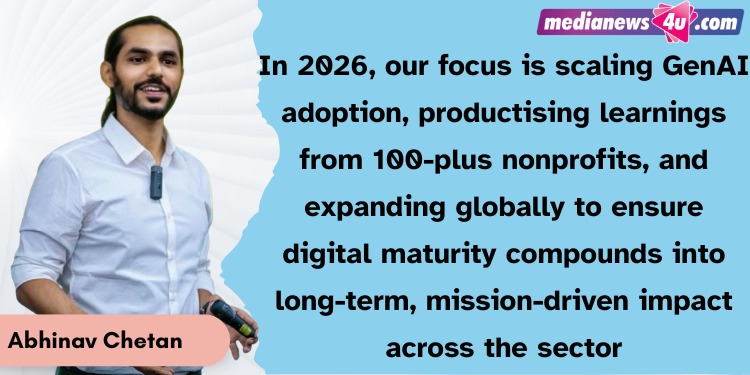 medianews4u.com

In 2026, our focus is scaling GenAI adoption, productising learnings from 100-plus nonprofits, and expanding globally to ensure digital maturity compounds into long-term, mission-driven impact across the sector

Abhinav Chetan